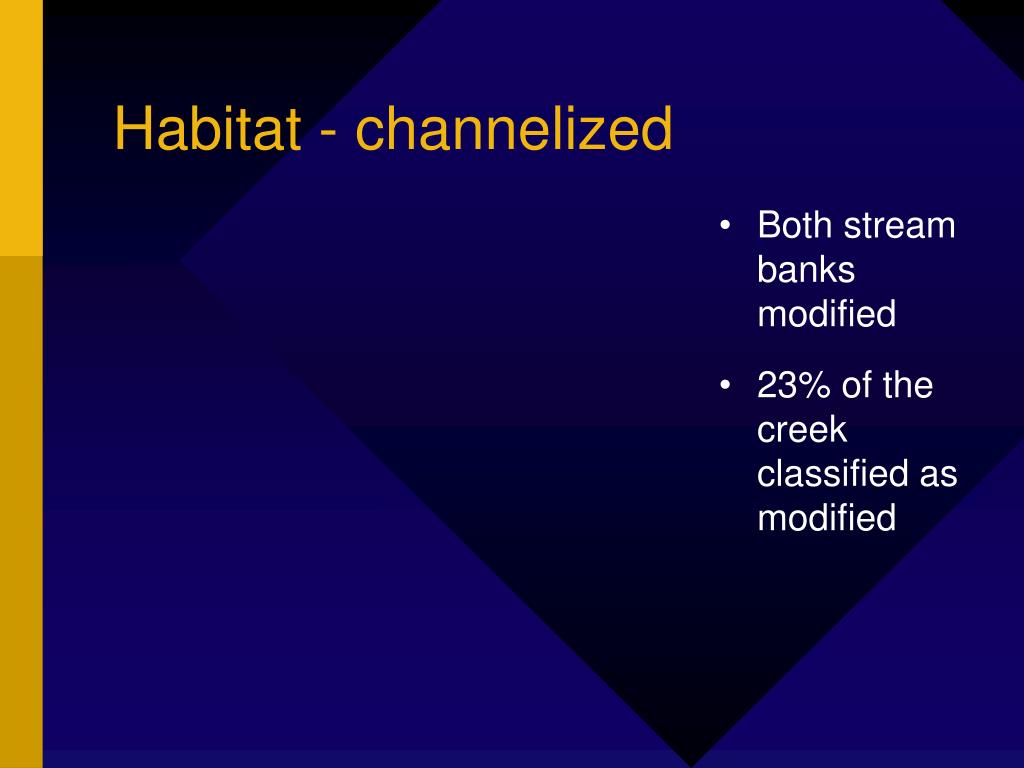 Habitat - channelized

• Both stream banks modified

• 23% of the creek classified as modified